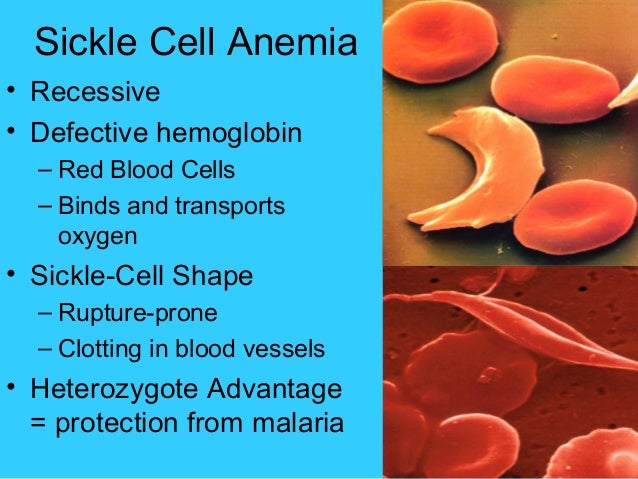 Sickle Cell Anemia

• Recessive
• Defective hemoglobin
– Red Blood Cells
– Binds and transports oxygen
• Sickle-Cell Shape
– Rupture-prone
– Clotting in blood vessels
• Heterozygote Advantage = protection from malaria